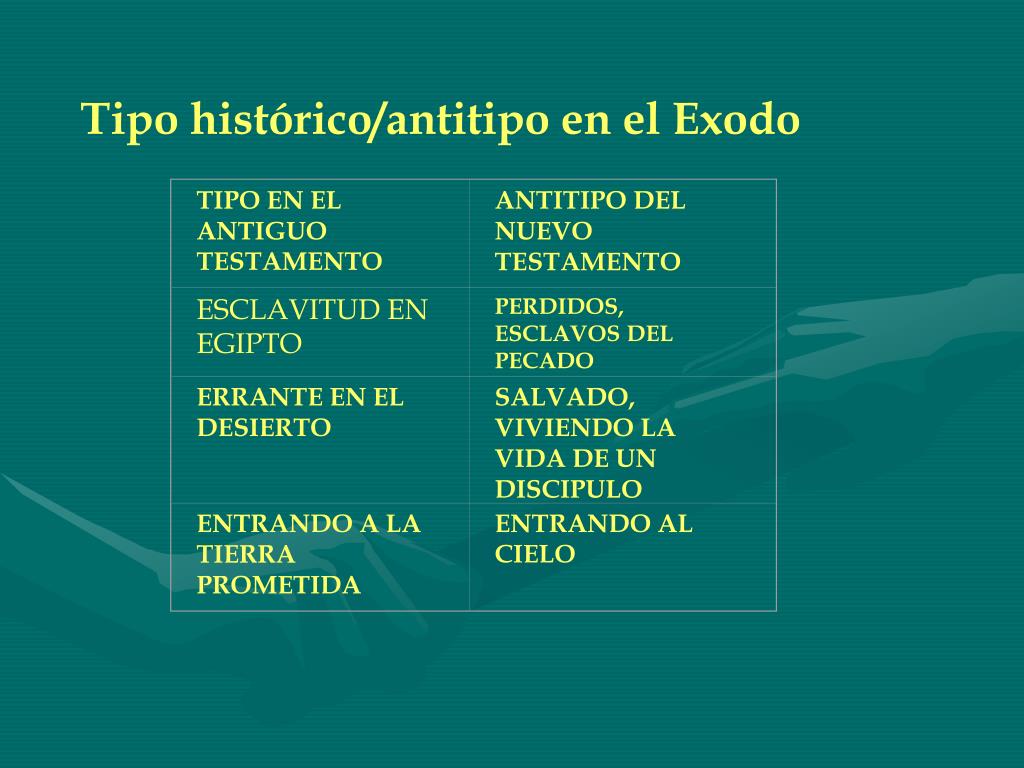 Tipo histórico/antitipo en el Exodo

| TIPO EN EL ANTIGUO TESTAMENTO | ANTITIPO DEL NUEVO TESTAMENTO |
|---|---|
| ESCLAVITUD EN EGIPTO | PERDIDOS, ESCLAVOS DEL PECADO |
| ERRANTE EN EL DESIERTO | SALVADO, VIVIENDO LA VIDA DE UN DISCIPULO |
| ENTRANDO A LA TIERRA PROMETIDA | ENTRANDO AL CIELO |